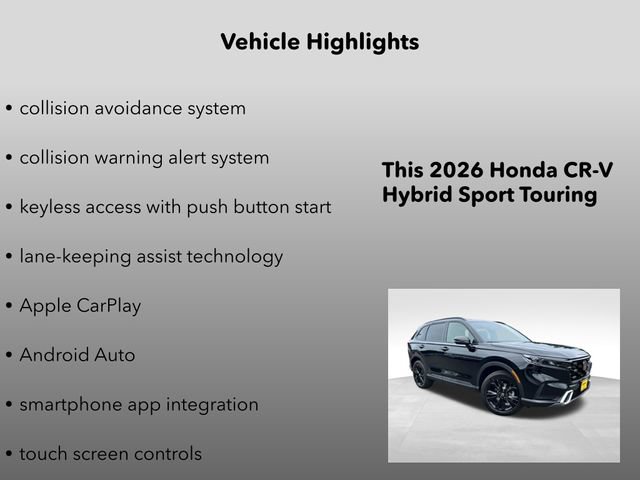 Vehicle Highlights

• collision avoidance system

• collision warning alert system

• keyless access with push button start

• lane-keeping assist technology

• Apple CarPlay

• Android Auto

• smartphone app integration

• touch screen controls

This 2026 Honda CR-V Hybrid Sport Touring